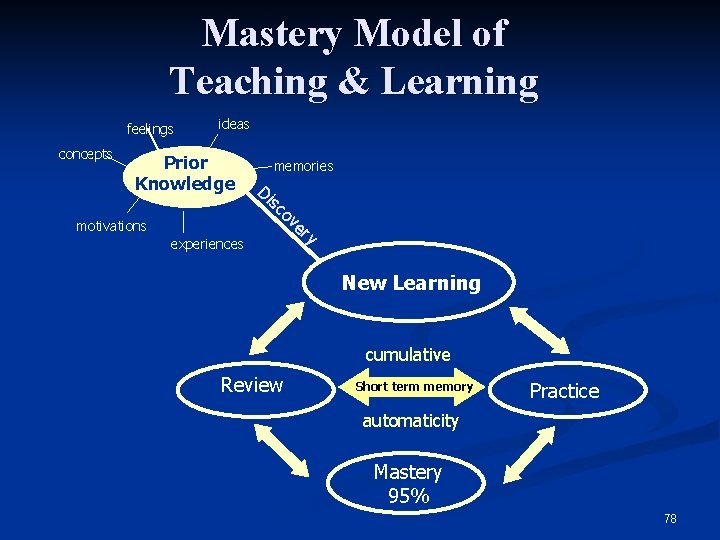 Mastery Model of Teaching & Learning

feelings

ideas

concepts

Prior Knowledge

memories

motivations

experiences

Discovery

New Learning

cumulative

Review

Short term memory

Practice

automaticity

Mastery 95%

78